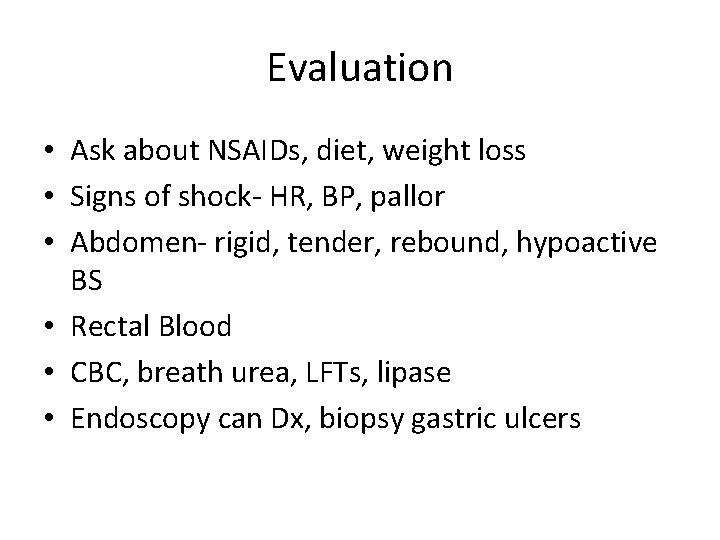 Evaluation

• Ask about NSAIDs, diet, weight loss
• Signs of shock- HR, BP, pallor
• Abdomen- rigid, tender, rebound, hypoactive BS
• Rectal Blood
• CBC, breath urea, LFTs, lipase
• Endoscopy can Dx, biopsy gastric ulcers